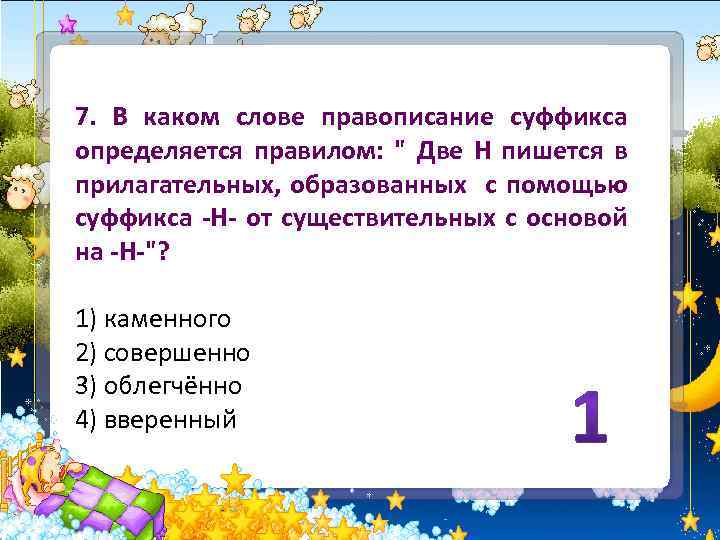 7. В каком слове правописание суффикса определяется правилом: " Две Н пишется в прилагательных, образованных с помощью суффикса -Н- от существительных с основой на -Н-"?

1) каменного
2) совершенно
3) облегчённо
4) вверенный

1